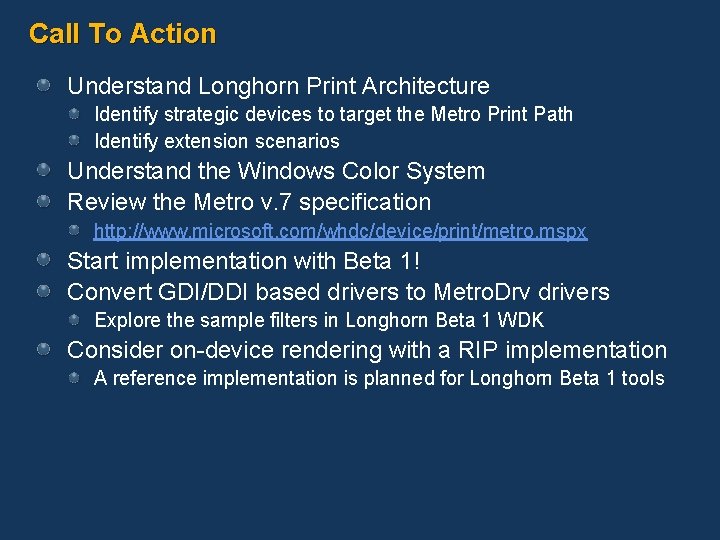 Call To Action

Understand Longhorn Print Architecture

Identify strategic devices to target the Metro Print Path

Identify extension scenarios

Understand the Windows Color System

Review the Metro v.7 specification

http://www.microsoft.com/whdc/device/print/metro.mspx

Start implementation with Beta 1!

Convert GDI/DDI based drivers to MetroDrv drivers

Explore the sample filters in Longhorn Beta 1 WDK

Consider on-device rendering with a RIP implementation

A reference implementation is planned for Longhorn Beta 1 tools